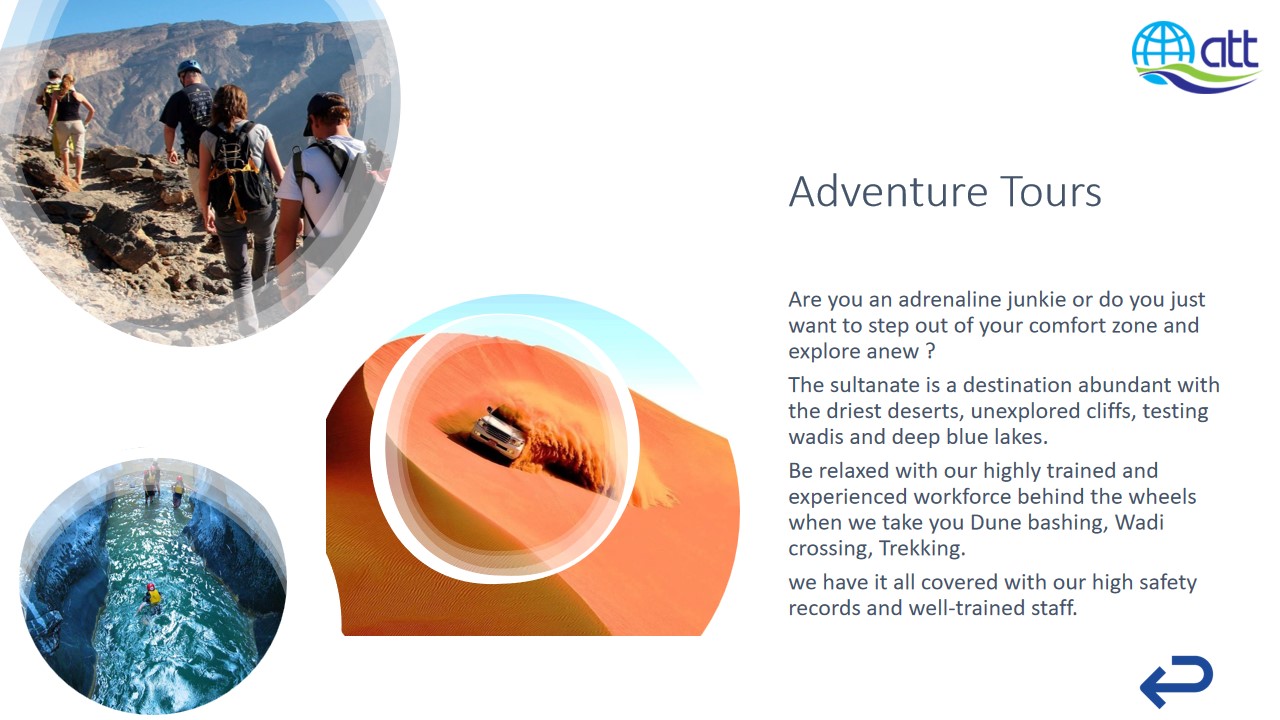 att

Adventure Tours

Are you an adrenaline junkie or do you just want to step out of your comfort zone and explore anew ?

The sultanate is a destination abundant with the driest deserts, unexplored cliffs, testing wadis and deep blue lakes.

Be relaxed with our highly trained and experienced workforce behind the wheels when we take you Dune bashing, Wadi crossing, Trekking.

we have it all covered with our high safety records and well-trained staff.